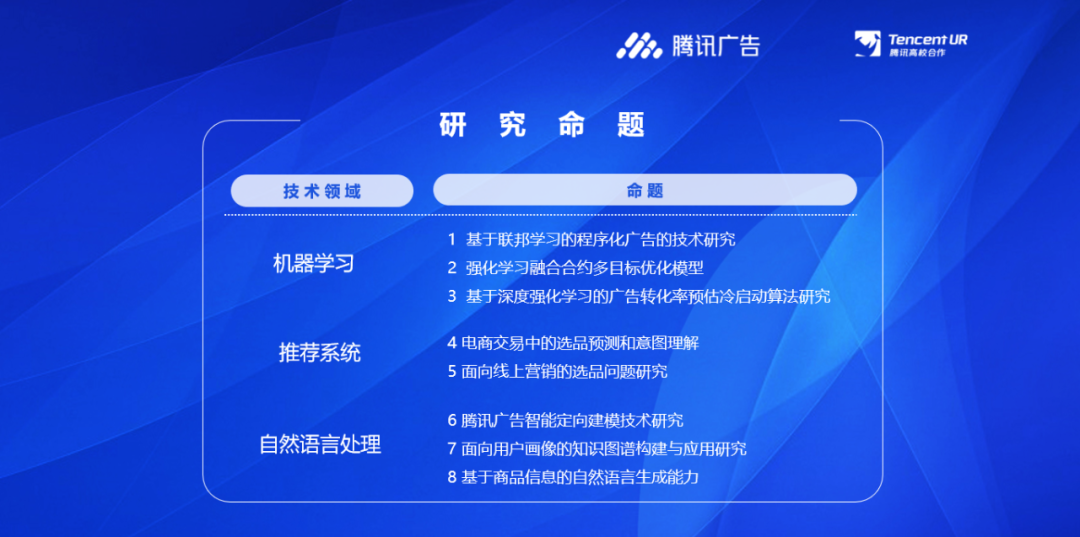 腾讯广告

Tencent UR
腾讯高校合作

研 究 命 题

| 技术领域 | 命题 |
|---|---|
| 机器学习 | 1 基于联邦学习的程序化广告的技术研究<br>2 强化学习融合合约多目标优化模型<br>3 基于深度强化学习的广告转化率预估冷启动算法研究 |
| 推荐系统 | 4 电商交易中的选品预测和意图理解<br>5 面向线上营销的选品问题研究 |
| 自然语言处理 | 6 腾讯广告智能定向建模技术研究<br>7 面向用户画像的知识图谱构建与应用研究<br>8 基于商品信息的自然语言生成能力 |